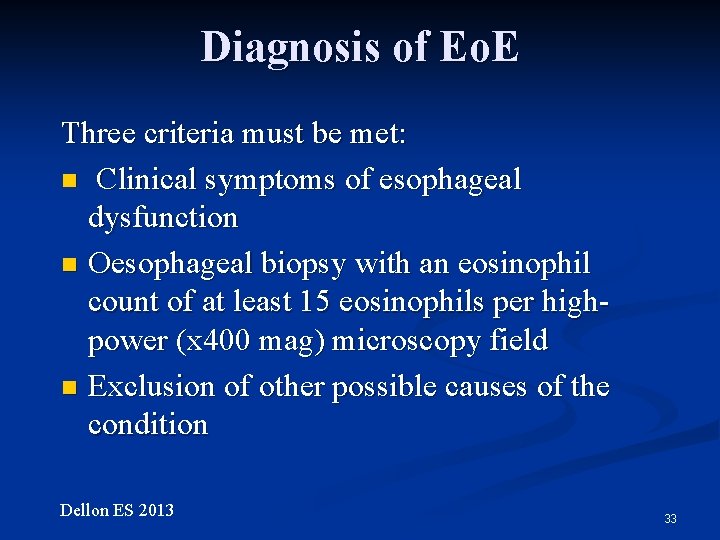 Diagnosis of EoE

Three criteria must be met:

- Clinical symptoms of esophageal dysfunction
- Oesophageal biopsy with an eosinophil count of at least 15 eosinophils per high-power (x400 mag) microscopy field
- Exclusion of other possible causes of the condition

Dellon ES 2013

33